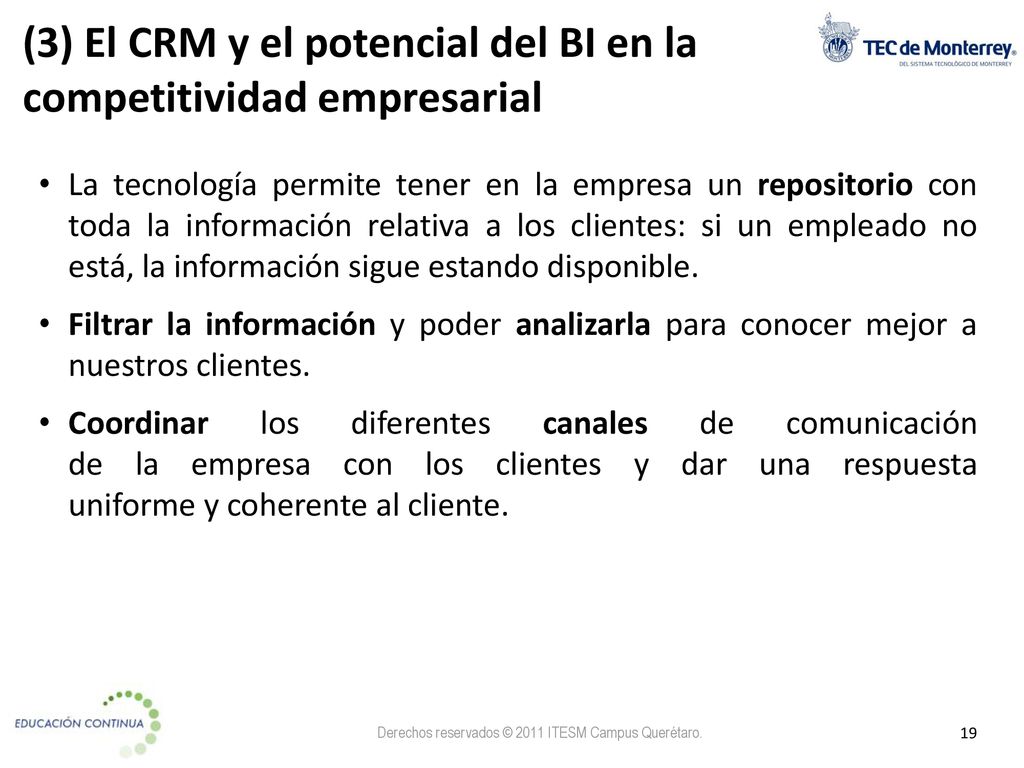 (3) El CRM y el potencial del BI en la competitividad empresarial

TEC de Monterrey®
DEL SISTEMA TECNOLÓGICO DE MONTERREY

• La tecnología permite tener en la empresa un repositorio con toda la información relativa a los clientes: si un empleado no está, la información sigue estando disponible.

• Filtrar la información y poder analizarla para conocer mejor a nuestros clientes.

• Coordinar los diferentes canales de comunicación de la empresa con los clientes y dar una respuesta uniforme y coherente al cliente.

EDUCACIÓN CONTINUA

Derechos reservados © 2011 ITESM Campus Querétaro.

19